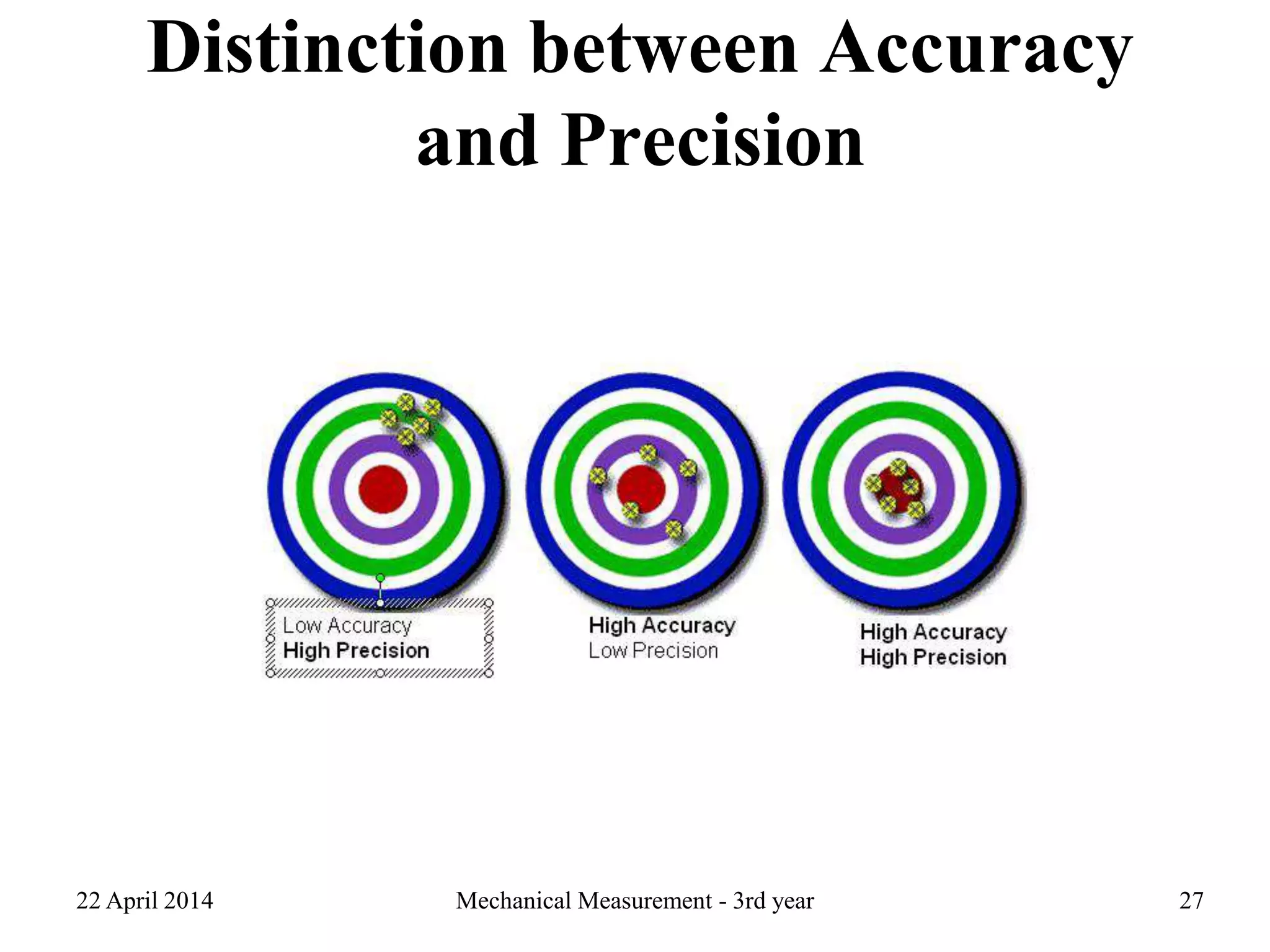 Distinction between Accuracy and Precision

Low Accuracy
High Precision

High Accuracy
Low Precision

High Accuracy
High Precision

22 April 2014

Mechanical Measurement - 3rd year

27